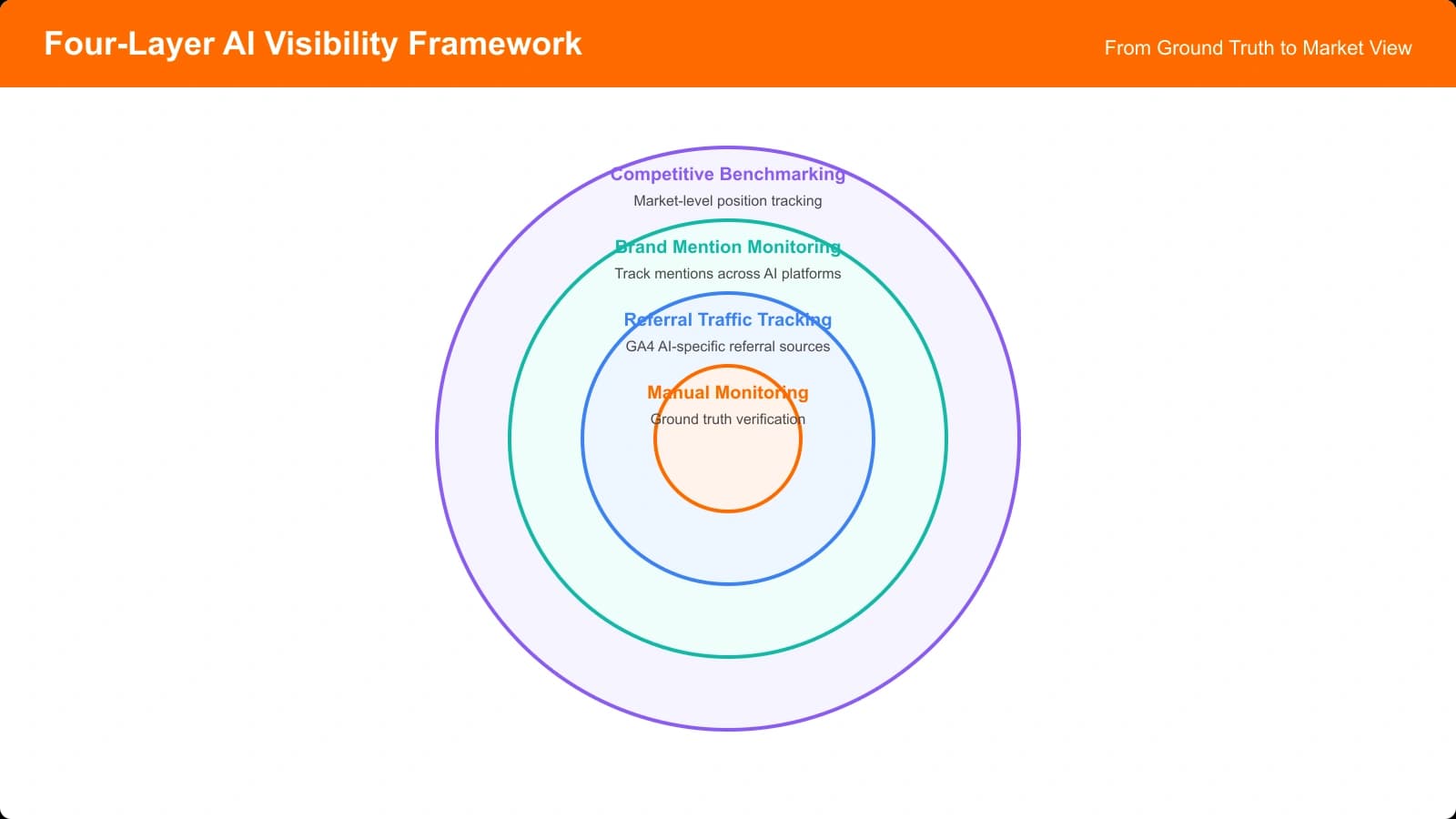 Four-Layer AI Visibility Framework

From Ground Truth to Market View

Competitive Benchmarking
Market-level position tracking

Brand Mention Monitoring
Track mentions across AI platforms

Referral Traffic Tracking
GA4 AI-specific referral sources

Manual Monitoring
Ground truth verification